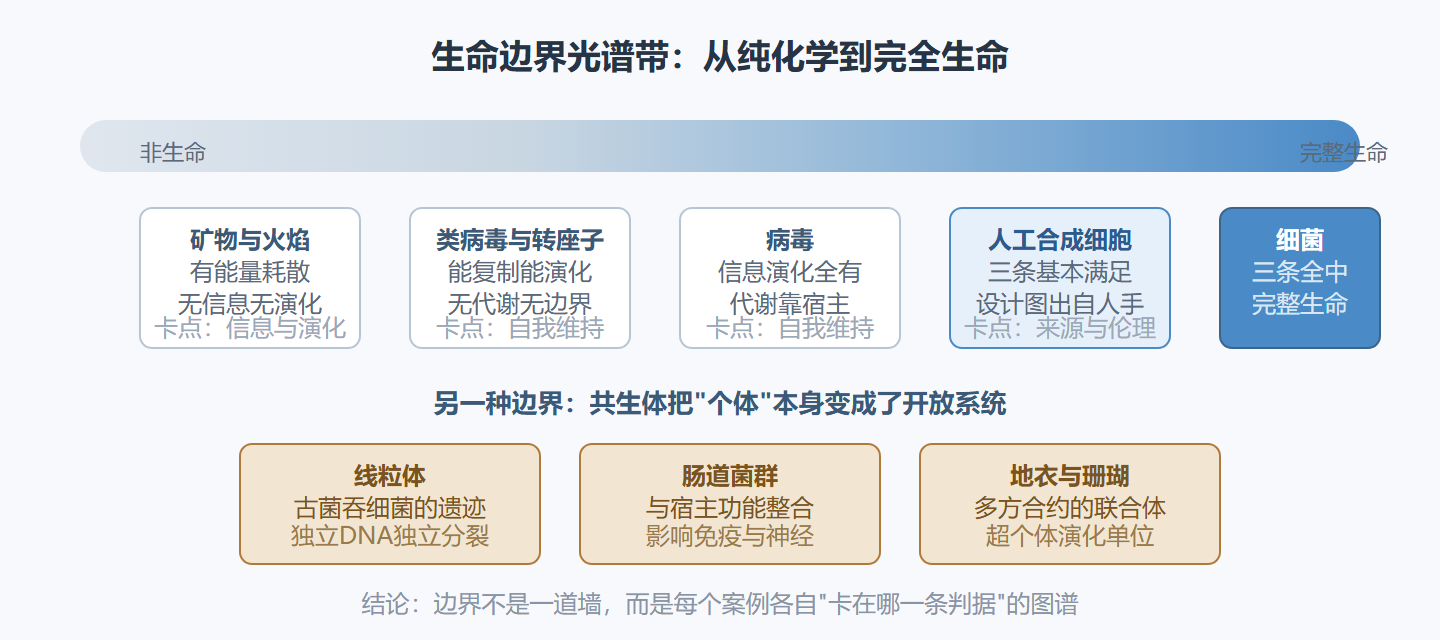 生命边界光谱带：从纯化学到完全生命

非生命

完整生命

矿物与火焰
有能量耗散
无信息无演化
卡点：信息与演化

类病毒与转座子
能复制能演化
无代谢无边界
卡点：自我维持

病毒
信息演化全有
代谢靠宿主
卡点：自我维持

人工合成细胞
三条基本满足
设计图出自人手
卡点：来源与伦理

细菌
三条全中
完整生命

另一种边界：共生体把"个体"本身变成了开放系统

线粒体
古菌吞细菌的遗迹
独立DNA独立分裂

肠道菌群
与宿主功能整合
影响免疫与神经

地衣与珊瑚
多方合约的联合体
超个体演化单位

结论：边界不是一道墙，而是每个案例各自"卡在哪一条判据"的图谱